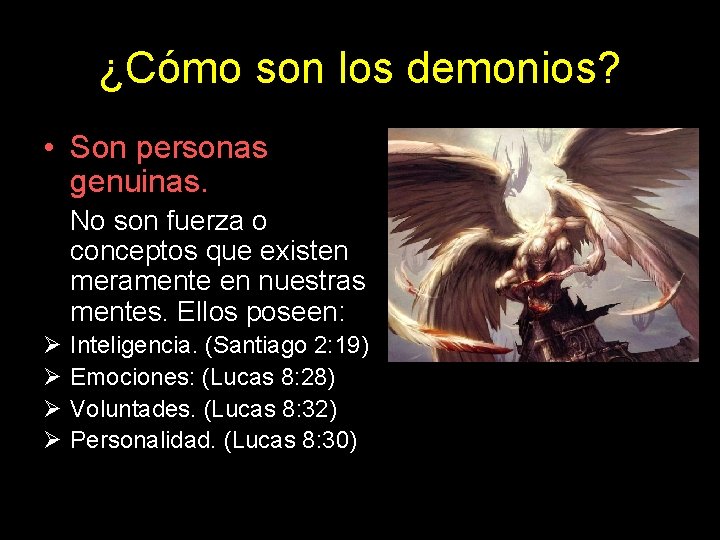 ¿Cómo son los demonios?

• Son personas genuinas.

No son fuerza o conceptos que existen meramente en nuestras mentes. Ellos poseen:

➢ Inteligencia. (Santiago 2:19)
➢ Emociones: (Lucas 8:28)
➢ Voluntades. (Lucas 8:32)
➢ Personalidad. (Lucas 8:30)